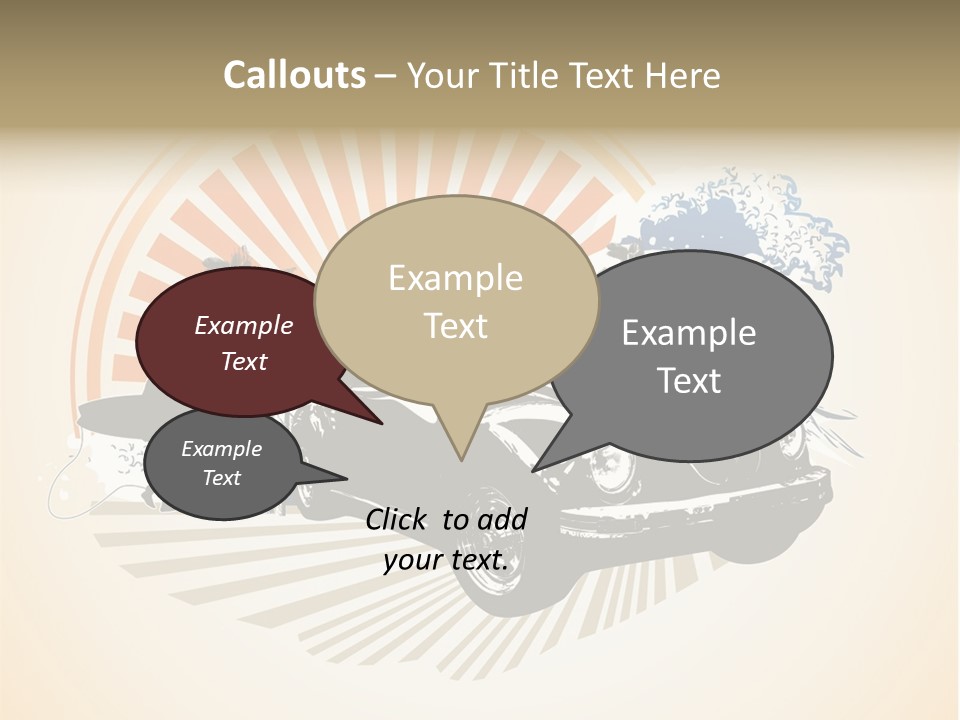 Callouts – Your Title Text Here

Example Text

Example Text

Example Text

Example Text

Click to add your text.